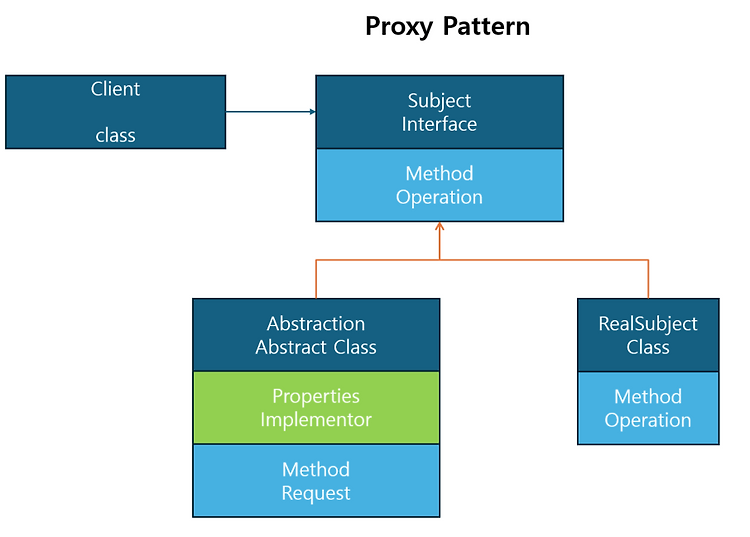 Proxy Pattern

Client

class

Subject
Interface

Method
Operation

Abstraction
Abstract Class

Properties
Implementor

Method
Request

RealSubject
Class

Method
Operation